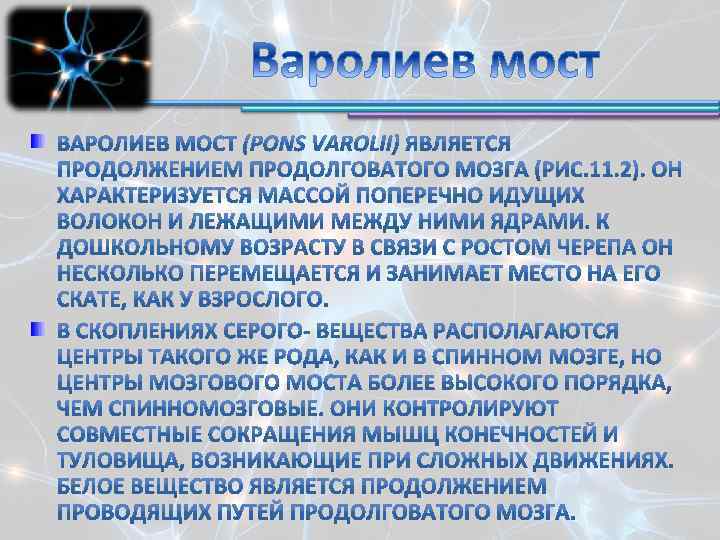 Варолиев мост

ВАРОЛИЕВ МОСТ (PONS VAROLII) ЯВЛЯЕТСЯ ПРОДОЛЖЕНИЕМ ПРОДОЛГОВАТОГО МОЗГА (РИС.11.2). ОН ХАРАКТЕРИЗУЕТСЯ МАССОЙ ПОПЕРЕЧНО ИДУЩИХ ВОЛОКОН И ЛЕЖАЩИМИ МЕЖДУ НИМИ ЯДРАМИ. К ДОШКОЛЬНОМУ ВОЗРАСТУ В СВЯЗИ С РОСТОМ ЧЕРЕПА ОН НЕСКОЛЬКО ПЕРЕМЕЩАЕТСЯ И ЗАНИМАЕТ МЕСТО НА ЕГО СКАТЕ, КАК У ВЗРОСЛОГО.

В СКОПЛЕНИЯХ СЕРОГО- ВЕЩЕСТВА РАСПОЛАГАЮТСЯ ЦЕНТРЫ ТАКОГО ЖЕ РОДА, КАК И В СПИННОМ МОЗГЕ, НО ЦЕНТРЫ МОЗГОВОГО МОСТА БОЛЕЕ ВЫСОКОГО ПОРЯДКА, ЧЕМ СПИННОМОЗГОВЫЕ. ОНИ КОНТРОЛИРУЮТ СОВМЕСТНЫЕ СОКРАЩЕНИЯ МЫШЦ КОНЕЧНОСТЕЙ И ТУЛОВИЩА, ВОЗНИКАЮЩИЕ ПРИ СЛОЖНЫХ ДВИЖЕНИЯХ. БЕЛОЕ ВЕЩЕСТВО ЯВЛЯЕТСЯ ПРОДОЛЖЕНИЕМ ПРОВОДЯЩИХ ПУТЕЙ ПРОДОЛГОВАТОГО МОЗГА.